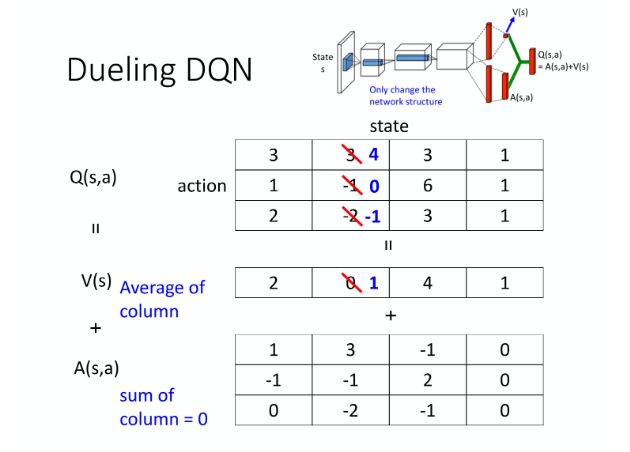 Dueling DQN

State s

Only change the network structure

V(s)

Q(s,a) = A(s,a)+V(s)

A(s,a)

state

Q(s,a)

action

| 3 | ~~3~~ 4 | 3 | 1 |
|---|---|---|---|
| 1 | ~~-1~~ 0 | 6 | 1 |
| 2 | ~~-2~~ -1 | 3 | 1 |

=

=

V(s) Average of column

| 2 | ~~0~~ 1 | 4 | 1 |
|---|---|---|---|

+

+

A(s,a)

sum of column = 0

| 1 | 3 | -1 | 0 |
|---|---|---|---|
| -1 | -1 | 2 | 0 |
| 0 | -2 | -1 | 0 |